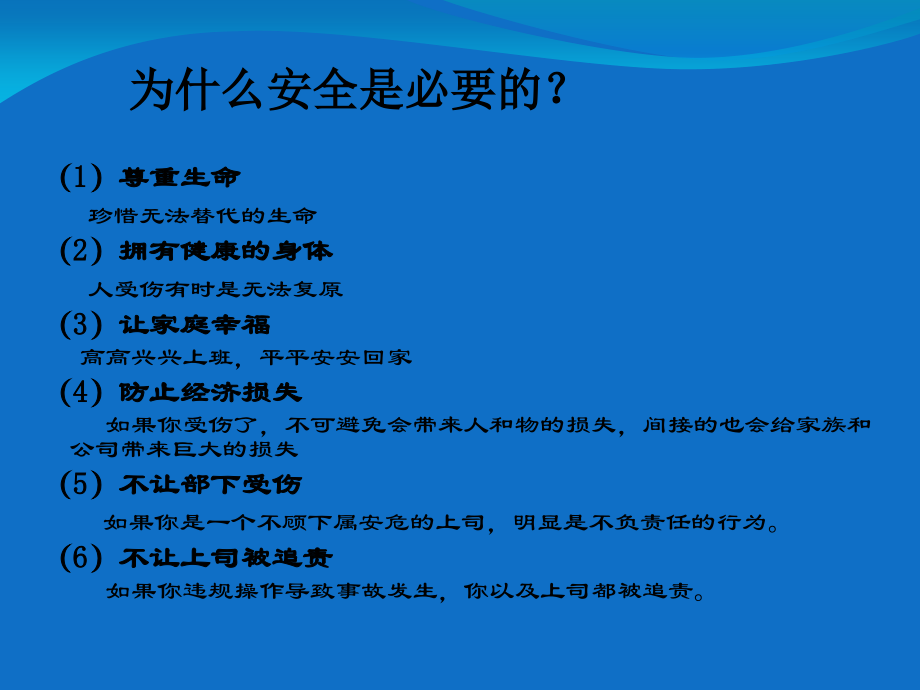 为什么安全是必要的？

(1) 尊重生命

珍惜无法替代的生命

(2) 拥有健康的身体

人受伤有时是无法复原

(3) 让家庭幸福

高高兴兴上班，平平安安回家

(4) 防止经济损失

如果你受伤了，不可避免会带来人和物的损失，间接的也会给家族和公司带来巨大的损失

(5) 不让部下受伤

如果你是一个不顾下属安危的上司，明显是不负责任的行为。

(6) 不让上司被追责

如果你违规操作导致事故发生，你以及上司都被追责。